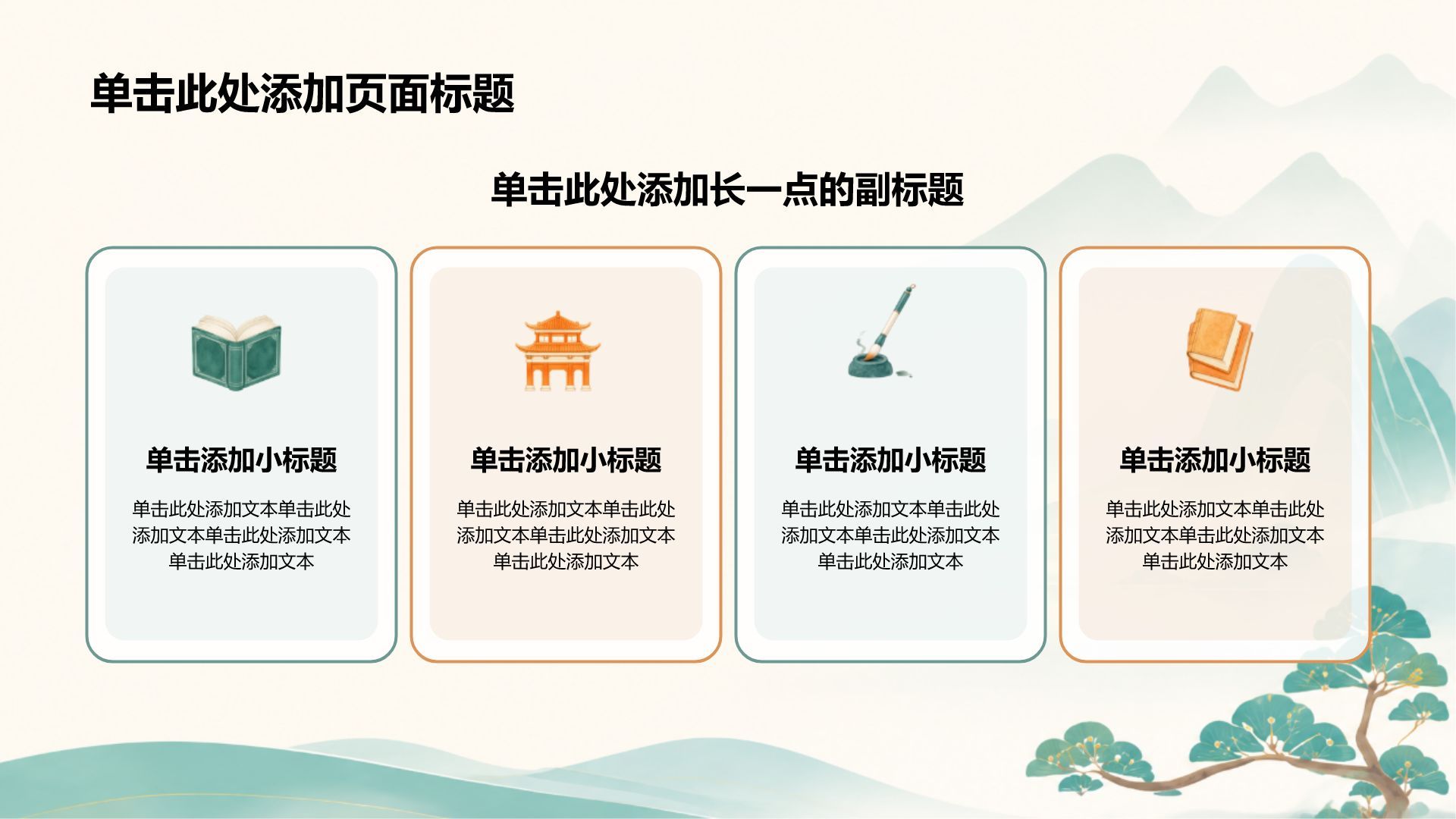 单击此处添加页面标题

单击此处添加长一点的副标题

单击添加小标题

单击此处添加文本单击此处添加文本单击此处添加文本单击此处添加文本

单击添加小标题

单击此处添加文本单击此处添加文本单击此处添加文本单击此处添加文本

单击添加小标题

单击此处添加文本单击此处添加文本单击此处添加文本单击此处添加文本

单击添加小标题

单击此处添加文本单击此处添加文本单击此处添加文本单击此处添加文本